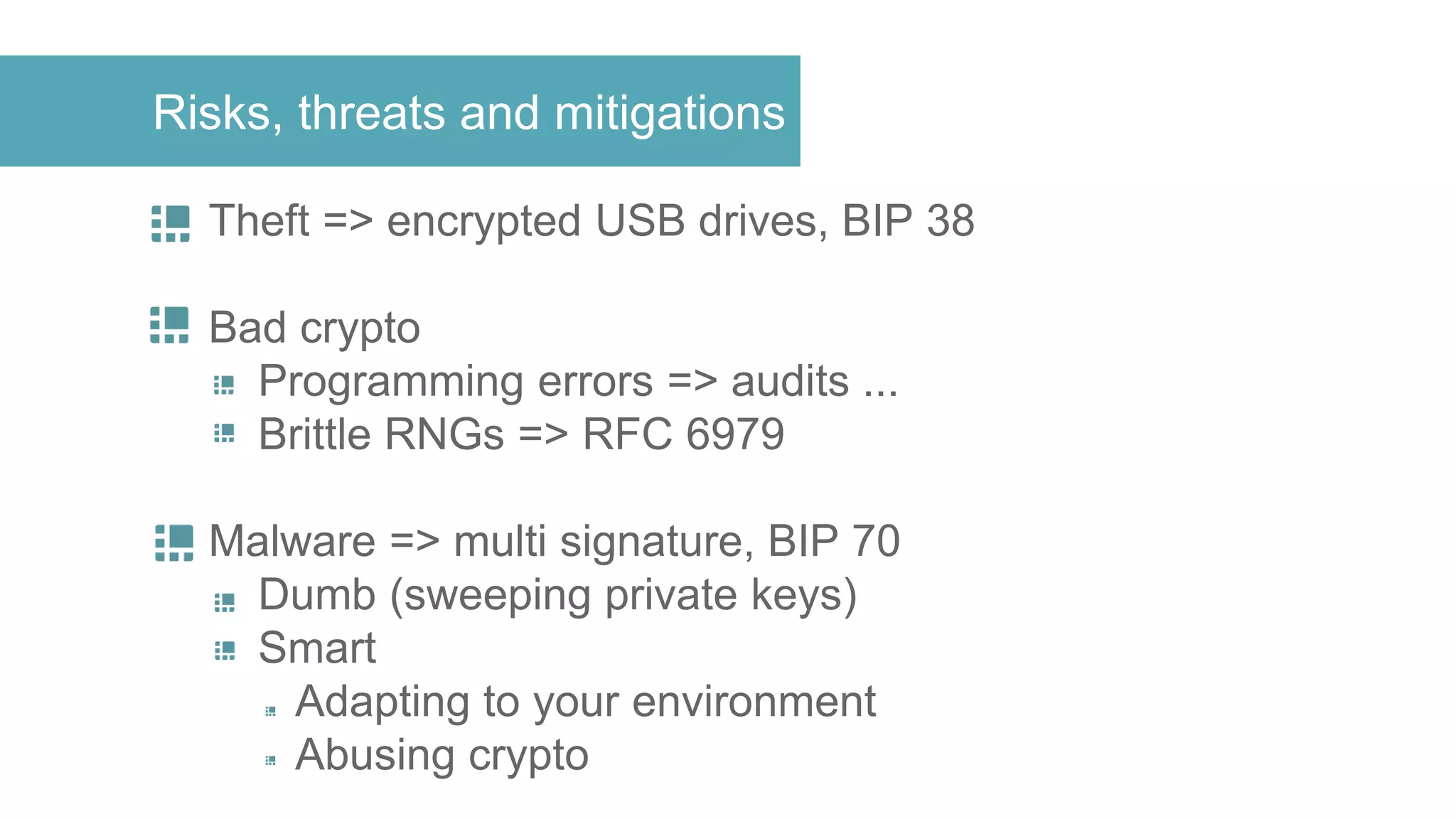 Risks, threats and mitigations

Theft => encrypted USB drives, BIP 38

Bad crypto
Programming errors => audits ...
Brittle RNGs => RFC 6979

Malware => multi signature, BIP 70
Dumb (sweeping private keys)
Smart
Adapting to your environment
Abusing crypto